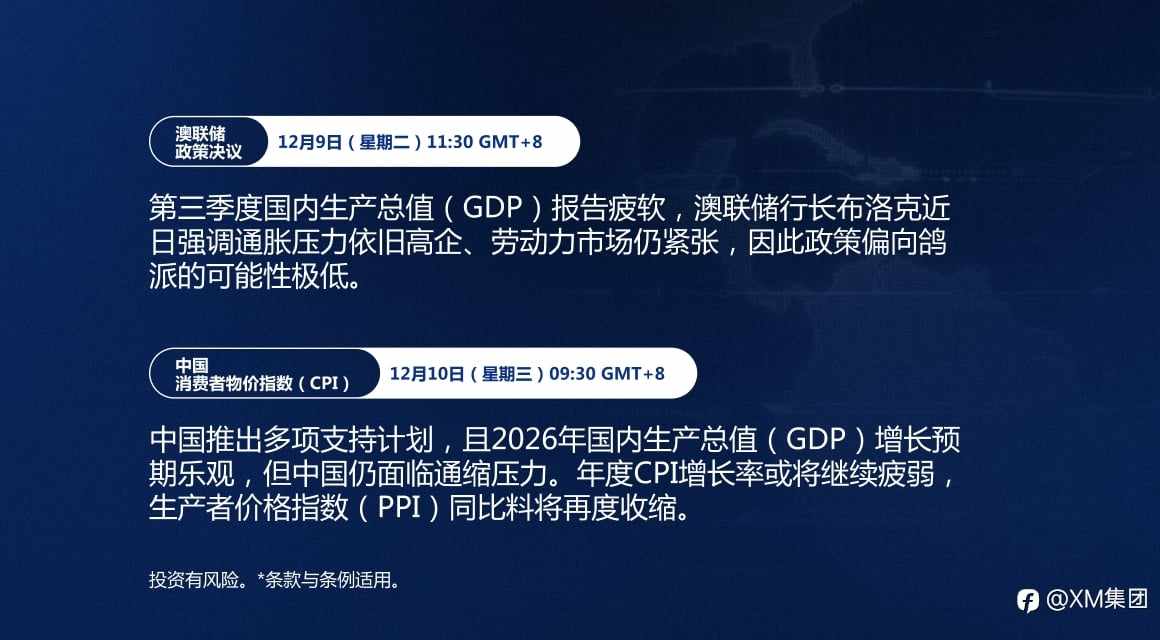 澳联储
政策决议

12月9日（星期二）11:30 GMT+8

第三季度国内生产总值（GDP）报告疲软，澳联储行长布洛克近日强调通胀压力依旧高企、劳动力市场仍紧张，因此政策偏向鸽派的可能性极低。

中国
消费者物价指数（CPI）

12月10日（星期三）09:30 GMT+8

中国推出多项支持计划，且2026年国内生产总值（GDP）增长预期乐观，但中国仍面临通缩压力。年度CPI增长率或将继续疲弱，生产者价格指数（PPI）同比料将再度收缩。

投资有风险。*条款与条例适用。

@XM集团